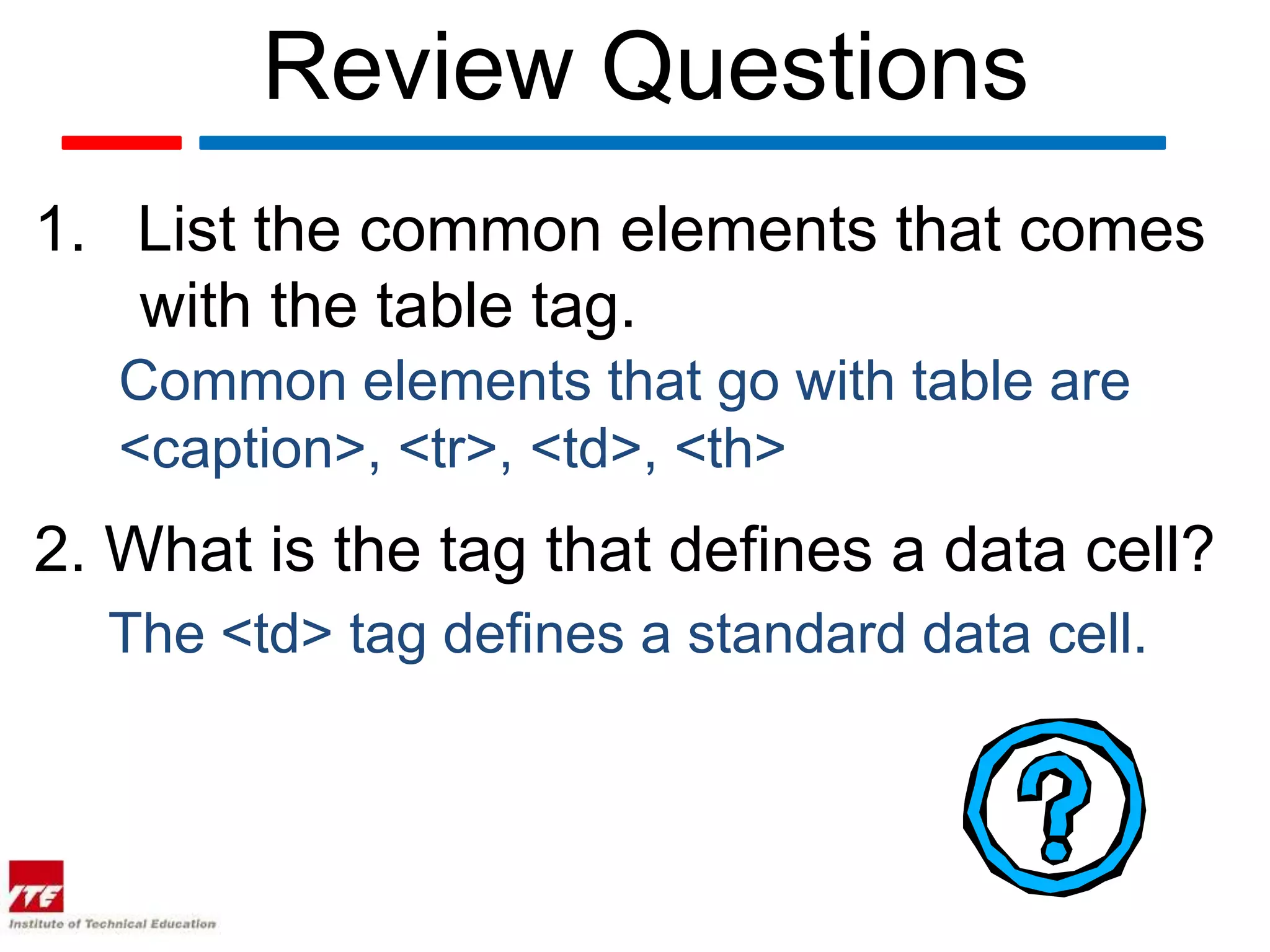 Review Questions

1. List the common elements that comes with the table tag.

Common elements that go with table are <caption>, <tr>, <td>, <th>

2. What is the tag that defines a data cell?

The <td> tag defines a standard data cell.

?

ITE
Institute of Technical Education